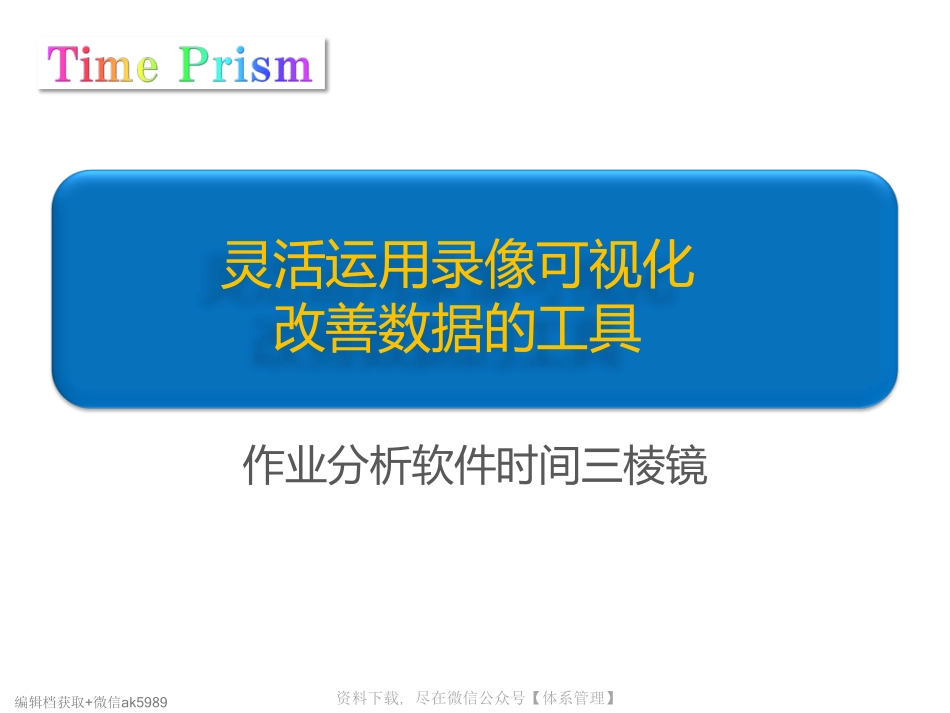 Time Prism

灵活运用录像可视化
改善数据的工具

作业分析软件时间三棱镜

编辑档获取+微信ak5989

资料下载，尽在微信公众号【体系管理】